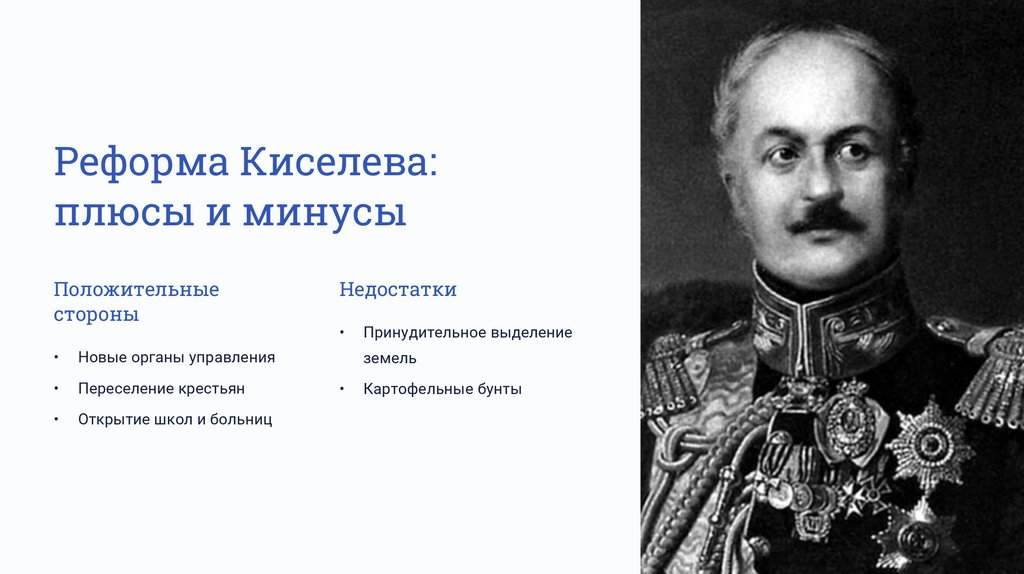 Реформа Киселева: плюсы и минусы

Положительные стороны

• Новые органы управления
• Переселение крестьян
• Открытие школ и больниц

Недостатки

• Принудительное выделение земель
• Картофельные бунты